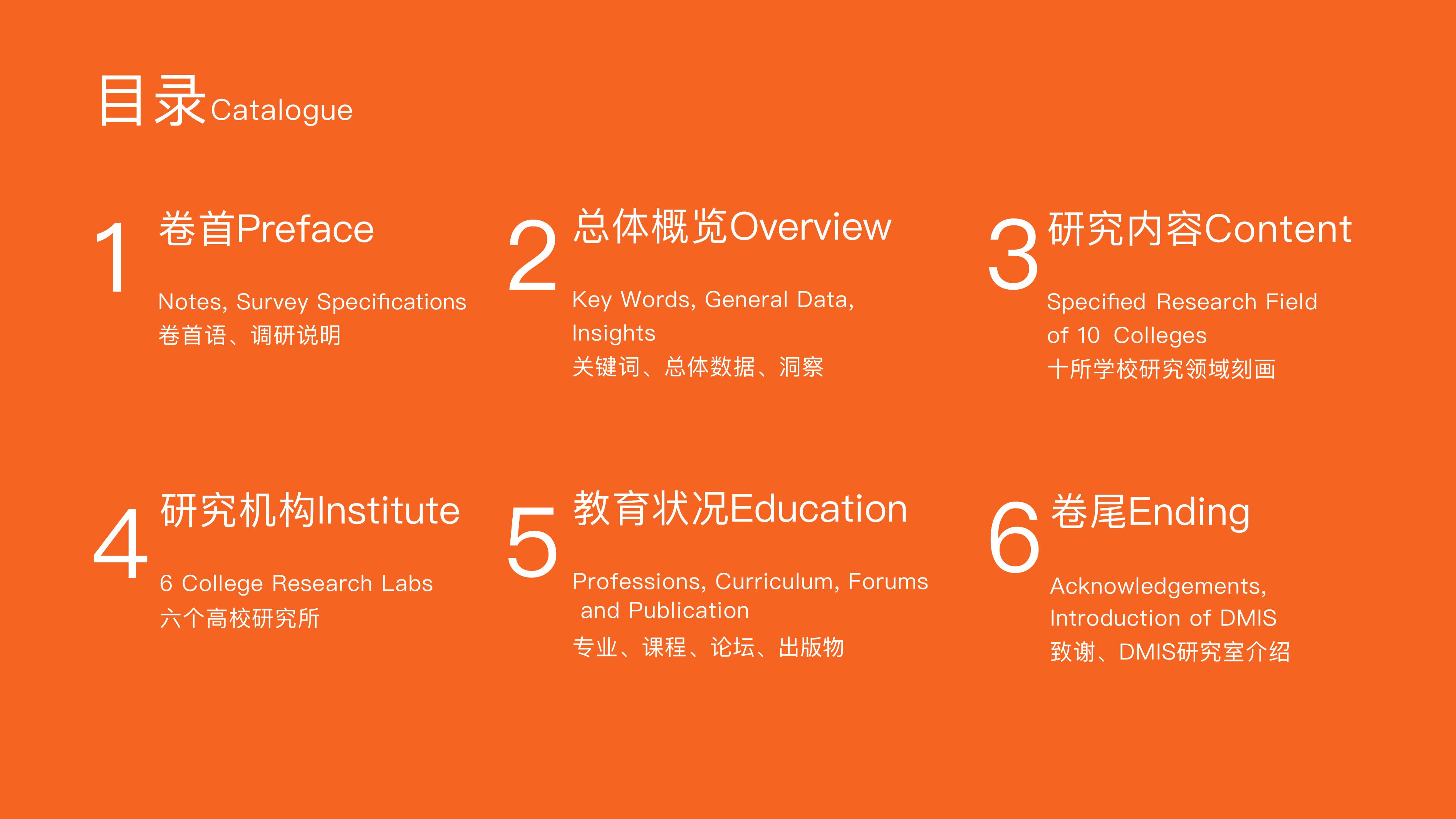 目录Catalogue

1 卷首Preface

Notes, Survey Specifications
卷首语、调研说明

2 总体概览Overview

Key Words, General Data, Insights
关键词、总体数据、洞察

3 研究内容Content

Specified Research Field of 10 Colleges
十所学校研究领域刻画

4 研究机构Institute

6 College Research Labs
六个高校研究所

5 教育状况Education

Professions, Curriculum, Forums and Publication
专业、课程、论坛、出版物

6 卷尾Ending

Acknowledgements, Introduction of DMIS
致谢、DMIS研究室介绍